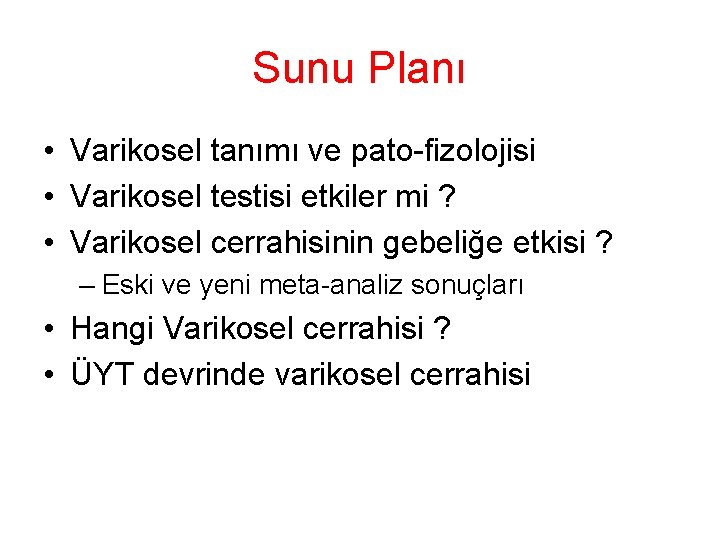 Sunu Planı

• Varikosel tanımı ve pato-fizolojisi
• Varikosel testisi etkiler mi ?
• Varikosel cerrahisinin gebeliğe etkisi ?
– Eski ve yeni meta-analiz sonuçları
• Hangi Varikosel cerrahisi ?
• ÜYT devrinde varikosel cerrahisi